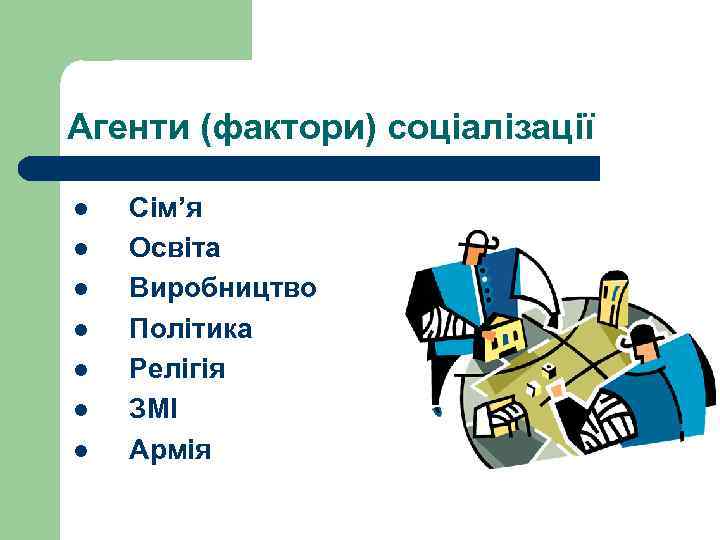 Агенти (фактори) соціалізації

- Сім’я
- Освіта
- Виробництво
- Політика
- Релігія
- ЗМІ
- Армія